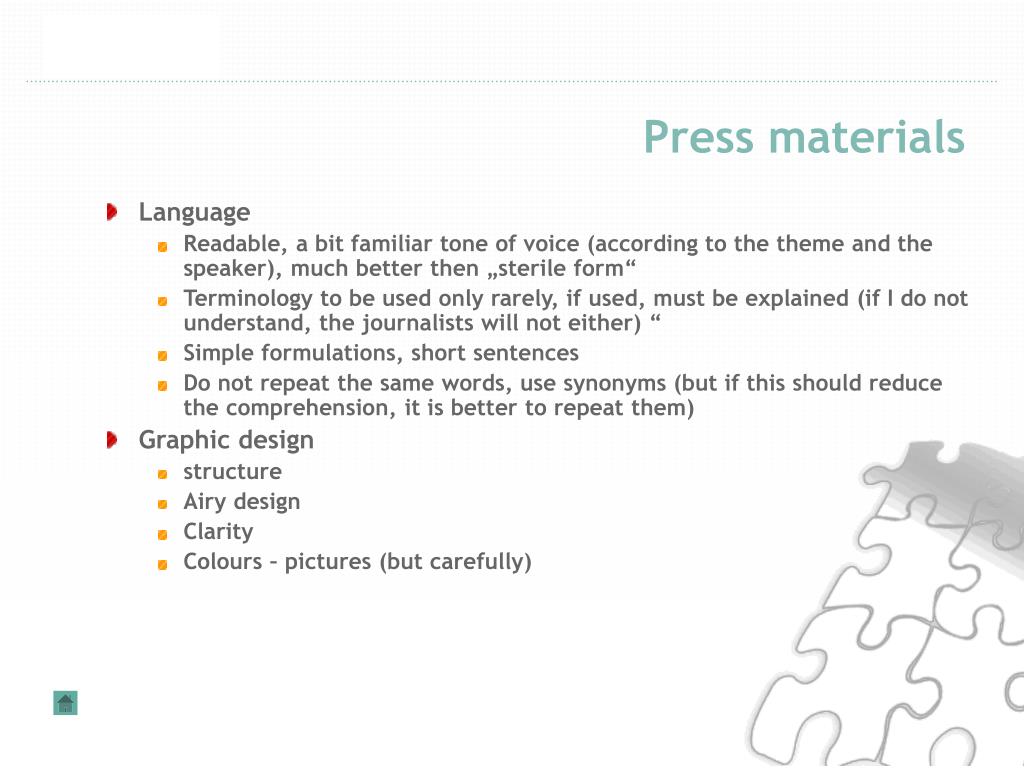 Press materials

Language

Readable, a bit familiar tone of voice (according to the theme and the speaker), much better then „sterile form“

Terminology to be used only rarely, if used, must be explained (if I do not understand, the journalists will not either) “

Simple formulations, short sentences

Do not repeat the same words, use synonyms (but if this should reduce the comprehension, it is better to repeat them)

Graphic design

structure

Airy design

Clarity

Colours – pictures (but carefully)